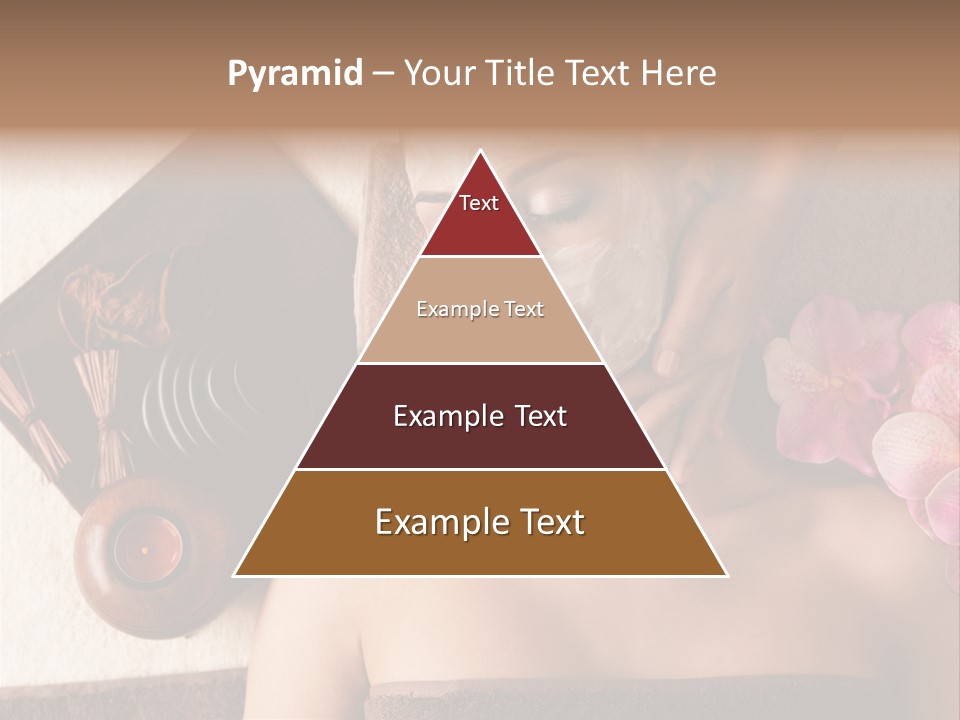 Pyramid – Your Title Text Here

Text

Example Text

Example Text

Example Text